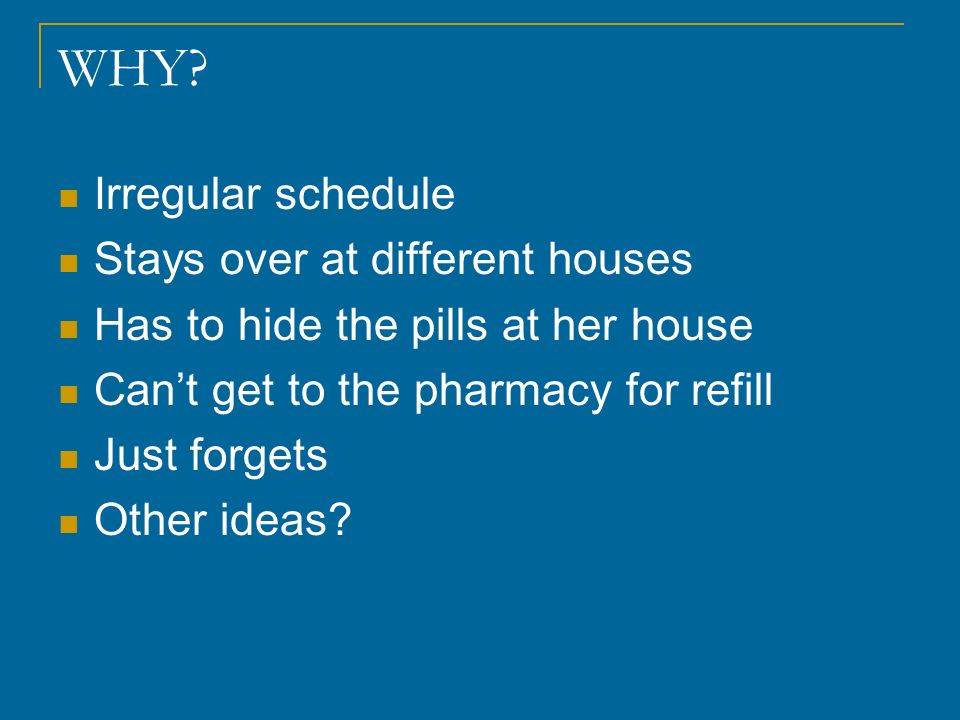 WHY?

- Irregular schedule
- Stays over at different houses
- Has to hide the pills at her house
- Can’t get to the pharmacy for refill
- Just forgets
- Other ideas?